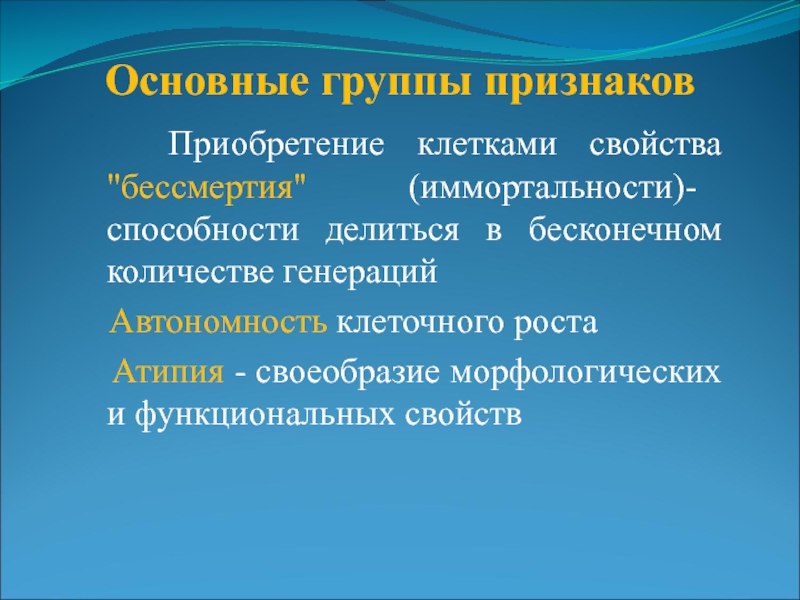 Основные группы признаков

Приобретение клетками свойства "бессмертия" (иммортальности)- способности делиться в бесконечном количестве генераций

Автономность клеточного роста

Атипия - своеобразие морфологических и функциональных свойств